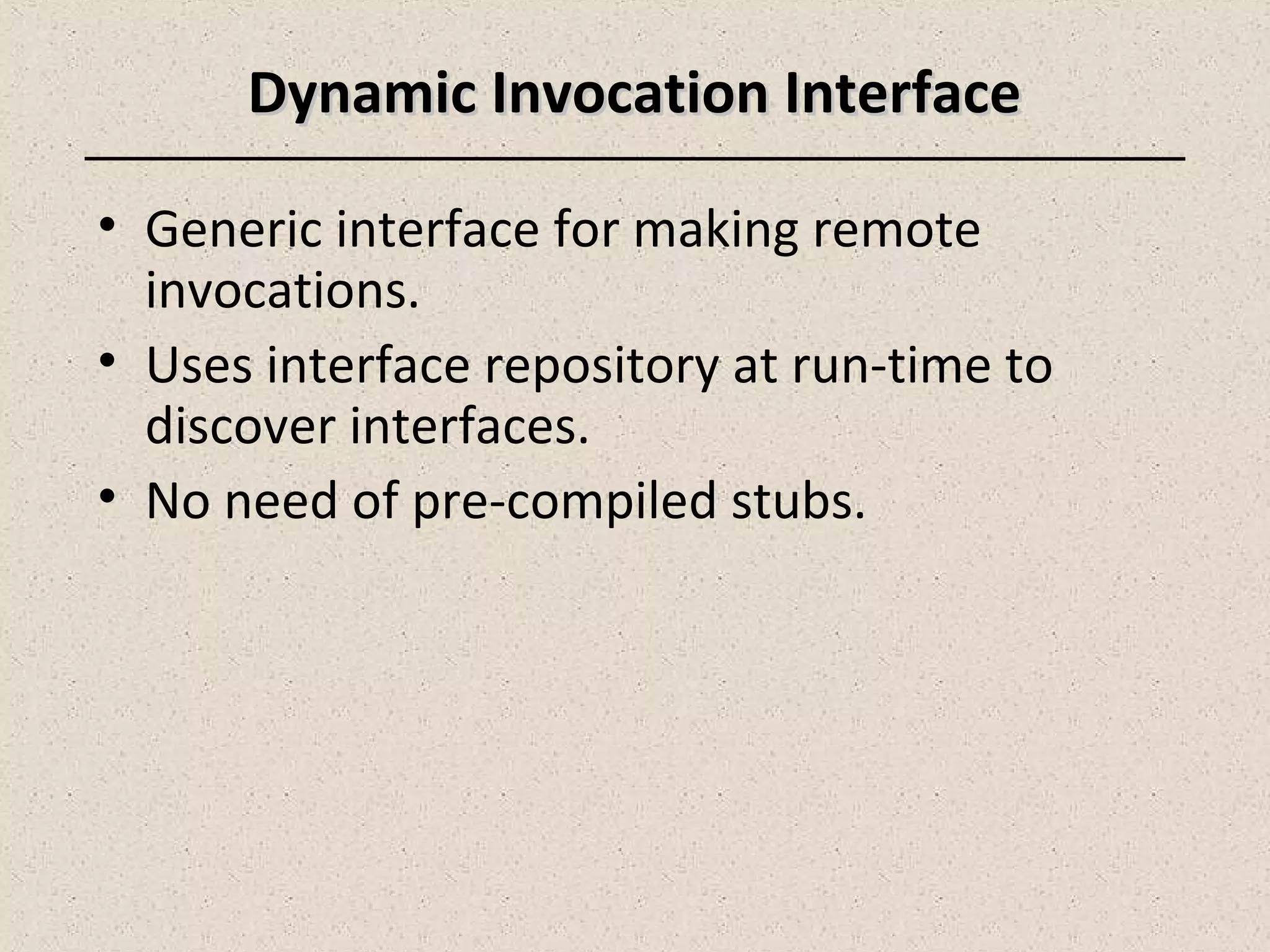 Dynamic Invocation Interface

• Generic interface for making remote invocations.
• Uses interface repository at run-time to discover interfaces.
• No need of pre-compiled stubs.